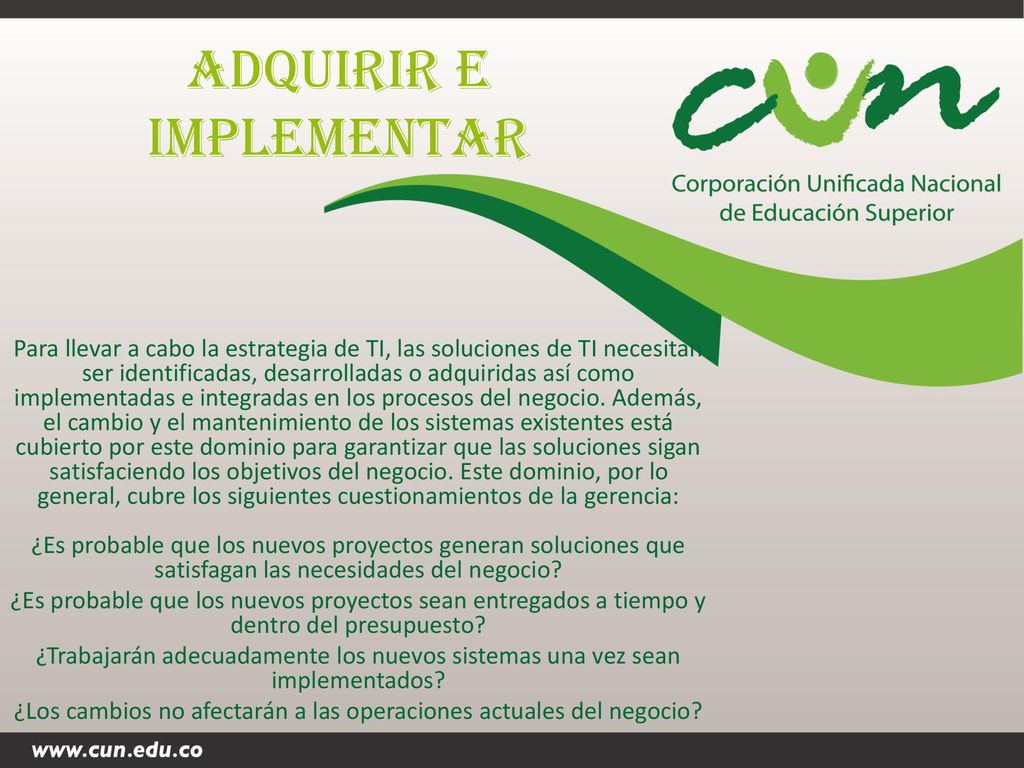 ADQUIRIR E IMPLEMENTAR

cun

Corporación Unificada Nacional de Educación Superior

Para llevar a cabo la estrategia de TI, las soluciones de TI necesitan ser identificadas, desarrolladas o adquiridas así como implementadas e integradas en los procesos del negocio. Además, el cambio y el mantenimiento de los sistemas existentes está cubierto por este dominio para garantizar que las soluciones sigan satisfaciendo los objetivos del negocio. Este dominio, por lo general, cubre los siguientes cuestionamientos de la gerencia:

¿Es probable que los nuevos proyectos generan soluciones que satisfagan las necesidades del negocio?
¿Es probable que los nuevos proyectos sean entregados a tiempo y dentro del presupuesto?
¿Trabajarán adecuadamente los nuevos sistemas una vez sean implementados?
¿Los cambios no afectarán a las operaciones actuales del negocio?

www.cun.edu.co